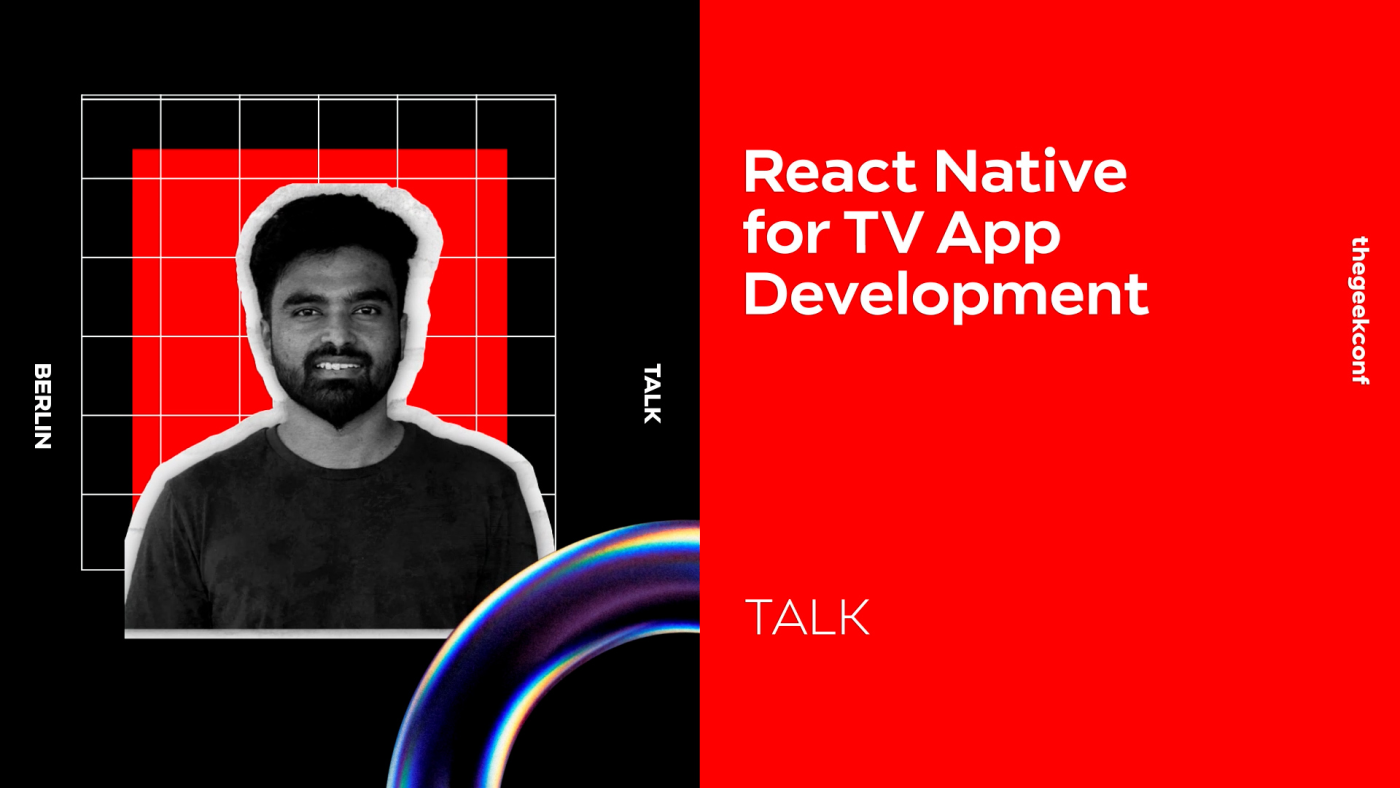 BERLIN

TALK

React Native for TV App Development

TALK

thegeekconf